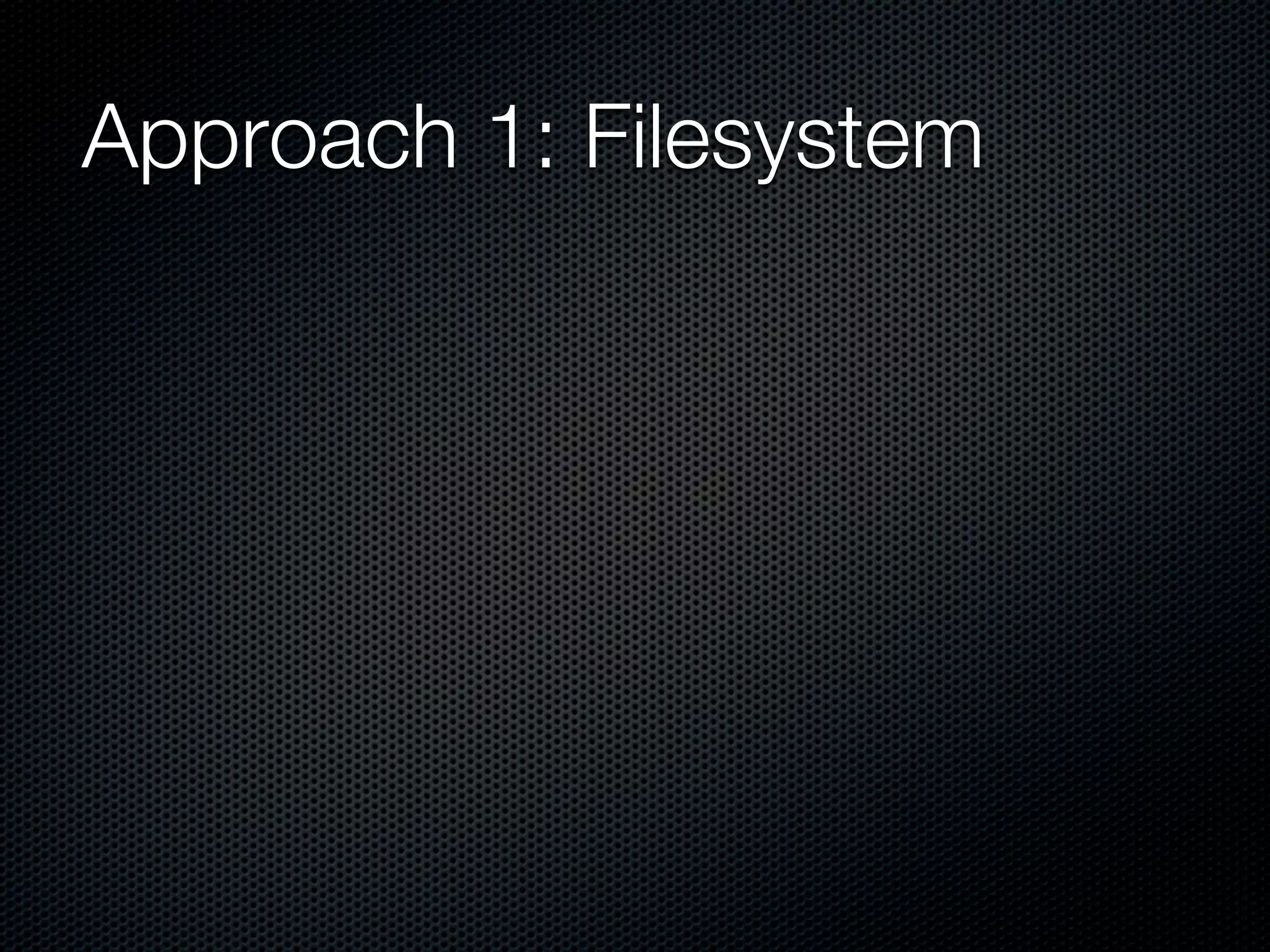 Approach 1: Filesystem